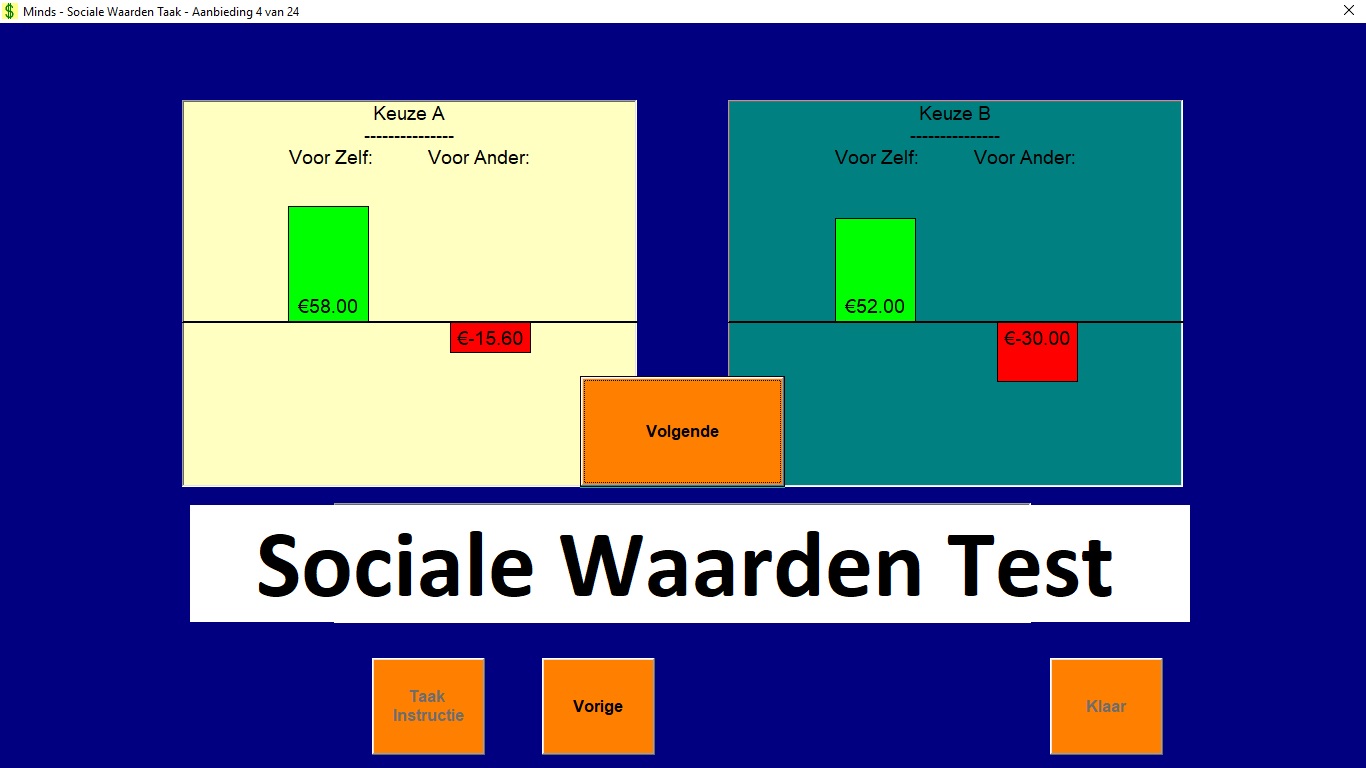 Minds - Sociale Waarden Taak - Aanbieding 4 van 24

Keuze A
---------------
Voor Zelf: Voor Ander:

€58.00

€-15.60

Keuze B
---------------
Voor Zelf: Voor Ander:

€52.00

€-30.00

Volgende

Sociale Waarden Test

Taak Instructie

Vorige

Klaar